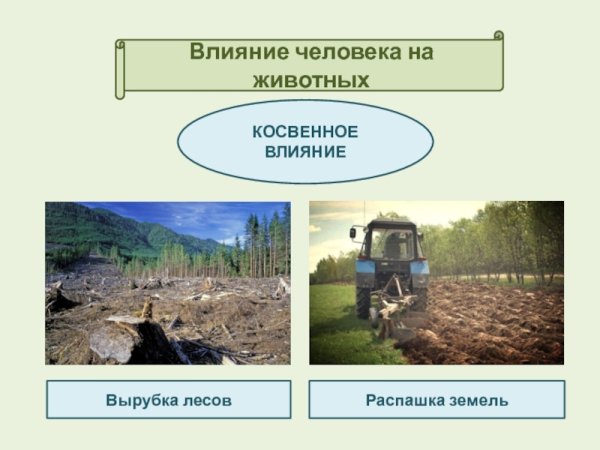 Влияние человека на животных

КОСВЕННОЕ ВЛИЯНИЕ

Вырубка лесов

Распашка земель